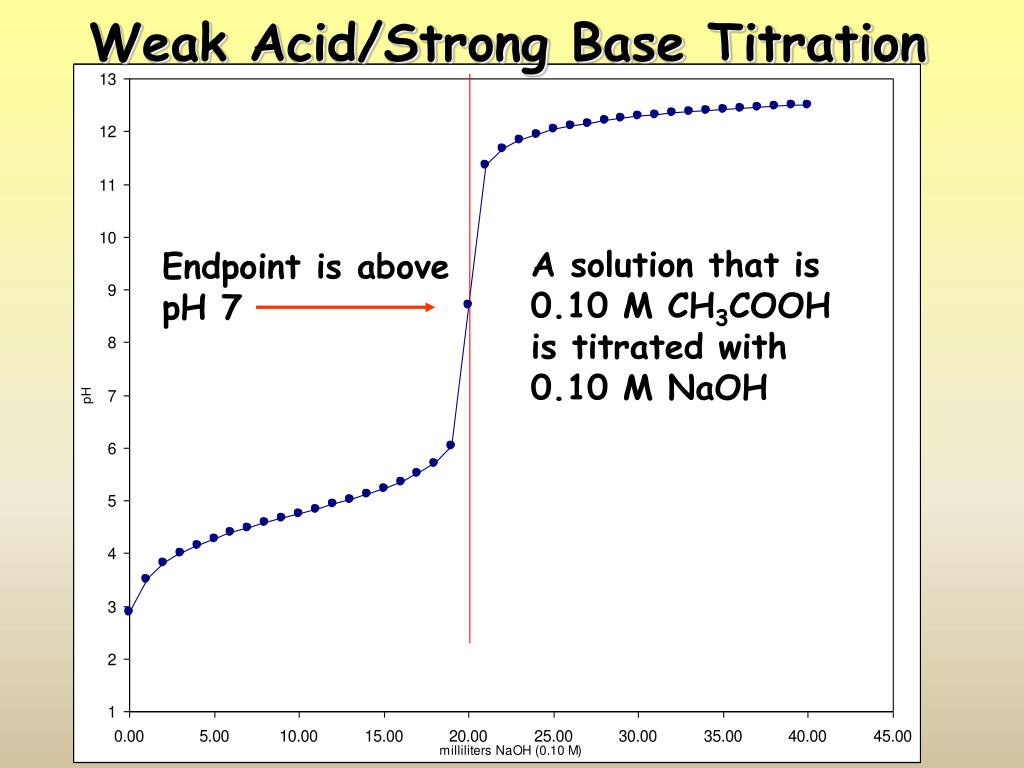 Weak Acid/Strong Base Titration

13
12
11
10
9
8
7
6
5
4
3
2
1

pH

Endpoint is above pH 7

A solution that is 0.10 M $CH_3COOH$ is titrated with 0.10 M NaOH

0.00 5.00 10.00 15.00 20.00 25.00 30.00 35.00 40.00 45.00

milliliters NaOH (0.10 M)